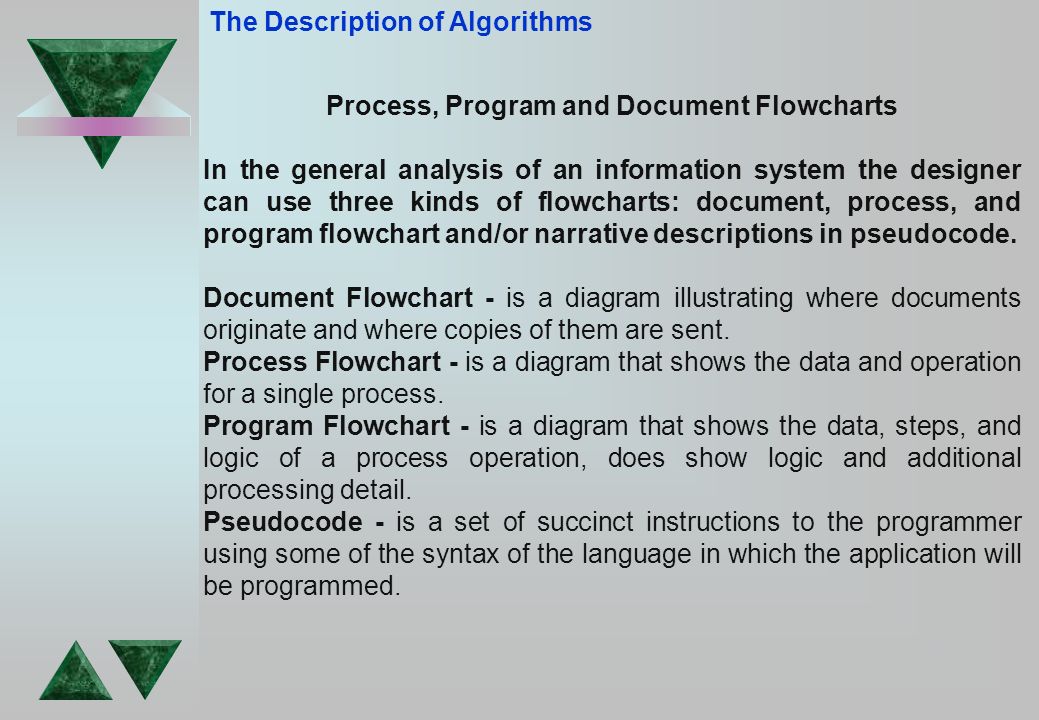 The Description of Algorithms

Process, Program and Document Flowcharts

In the general analysis of an information system the designer can use three kinds of flowcharts: document, process, and program flowchart and/or narrative descriptions in pseudocode.

Document Flowchart - is a diagram illustrating where documents originate and where copies of them are sent.
Process Flowchart - is a diagram that shows the data and operation for a single process.
Program Flowchart - is a diagram that shows the data, steps, and logic of a process operation, does show logic and additional processing detail.
Pseudocode - is a set of succinct instructions to the programmer using some of the syntax of the language in which the application will be programmed.